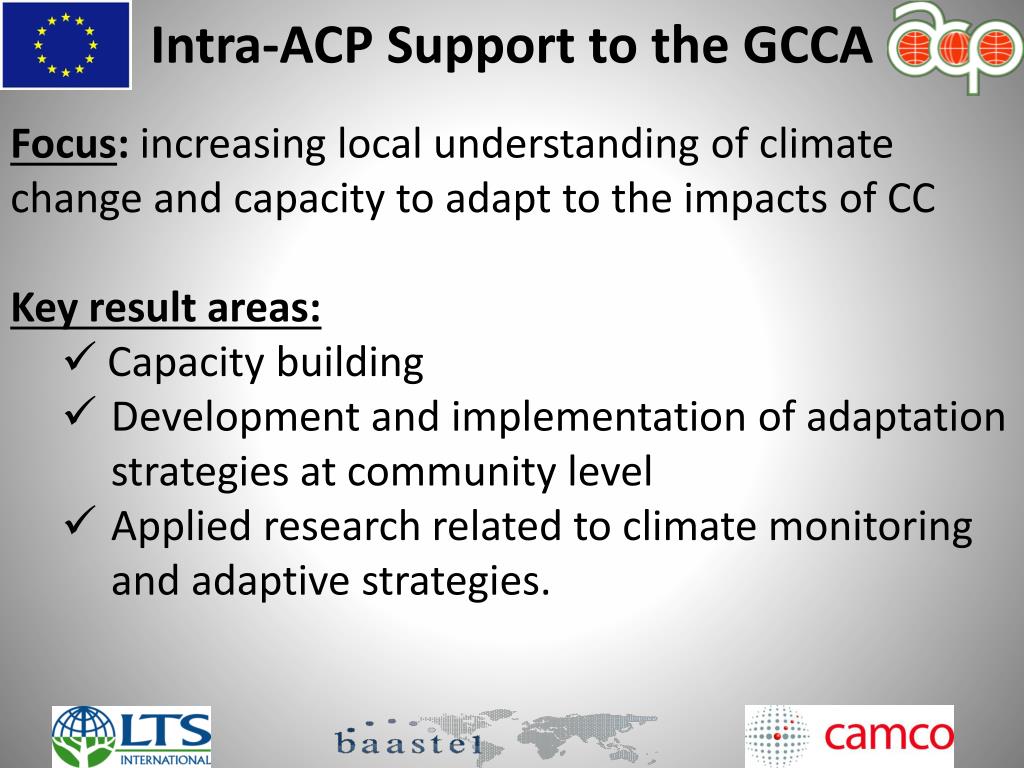 Intra-ACP Support to the GCCA

acp

Focus: increasing local understanding of climate change and capacity to adapt to the impacts of CC

Key result areas:
✓ Capacity building
✓ Development and implementation of adaptation strategies at community level
✓ Applied research related to climate monitoring and adaptive strategies.

LTS INTERNATIONAL

baastel

camco